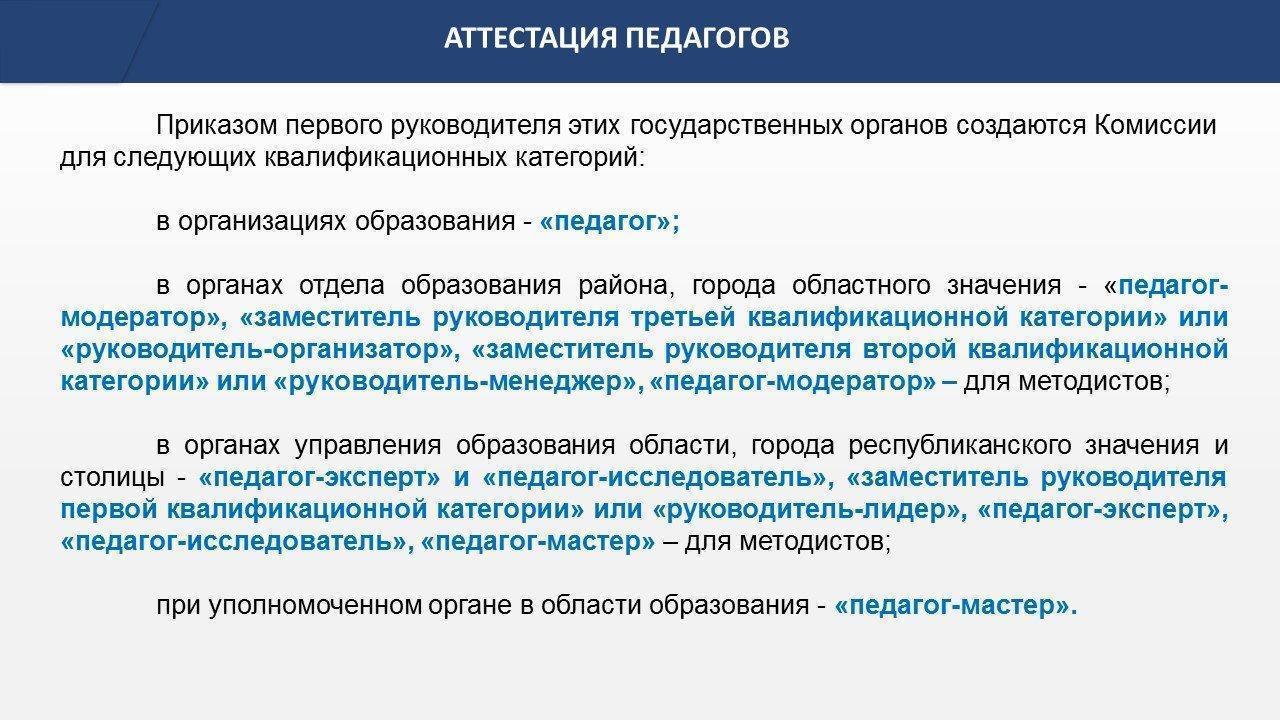 АТТЕСТАЦИЯ ПЕДАГОГОВ

Приказом первого руководителя этих государственных органов создаются Комиссии для следующих квалификационных категорий:

в организациях образования - «педагог»;

в органах отдела образования района, города областного значения - «педагог-модератор», «заместитель руководителя третьей квалификационной категории» или «руководитель-организатор», «заместитель руководителя второй квалификационной категории» или «руководитель-менеджер», «педагог-модератор» – для методистов;

в органах управления образования области, города республиканского значения и столицы - «педагог-эксперт» и «педагог-исследователь», «заместитель руководителя первой квалификационной категории» или «руководитель-лидер», «педагог-эксперт», «педагог-исследователь», «педагог-мастер» – для методистов;

при уполномоченном органе в области образования - «педагог-мастер».